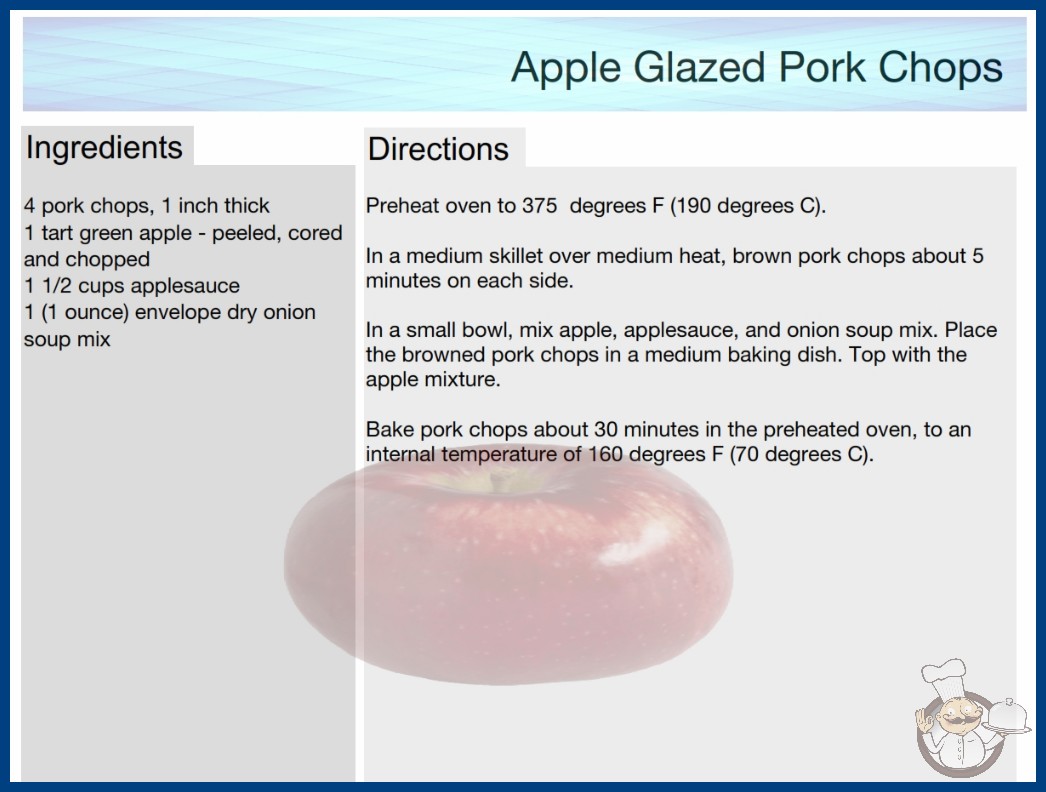 Apple Glazed Pork Chops

Ingredients

4 pork chops, 1 inch thick
1 tart green apple - peeled, cored and chopped
1 1/2 cups applesauce
1 (1 ounce) envelope dry onion soup mix

Directions

Preheat oven to 375  degrees F (190 degrees C).

In a medium skillet over medium heat, brown pork chops about 5 minutes on each side.

In a small bowl, mix apple, applesauce, and onion soup mix. Place the browned pork chops in a medium baking dish. Top with the apple mixture.

Bake pork chops about 30 minutes in the preheated oven, to an internal temperature of 160 degrees F (70 degrees C).